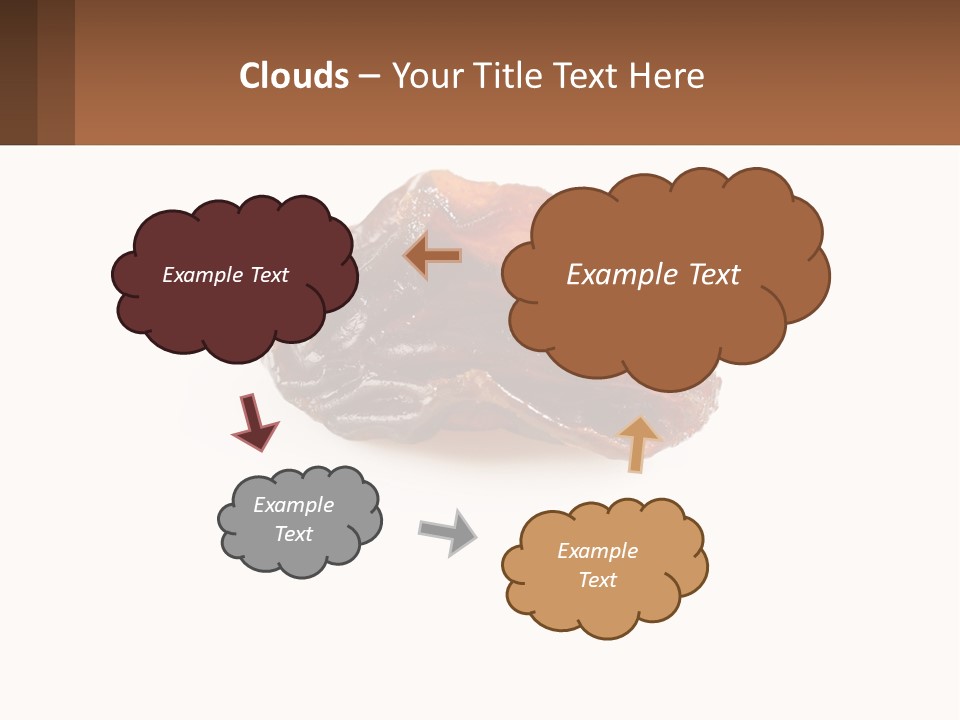 Clouds – Your Title Text Here

Example Text

Example Text

Example Text

Example Text